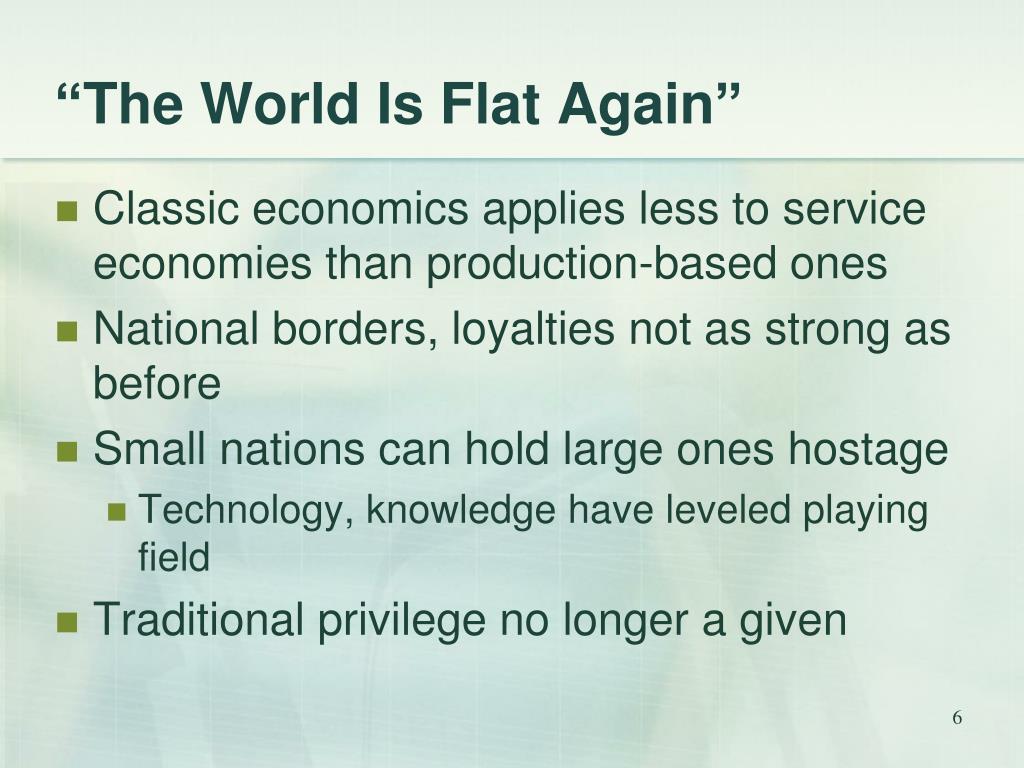 “The World Is Flat Again”

- Classic economics applies less to service economies than production-based ones
- National borders, loyalties not as strong as before
- Small nations can hold large ones hostage
  - Technology, knowledge have leveled playing field
- Traditional privilege no longer a given

6